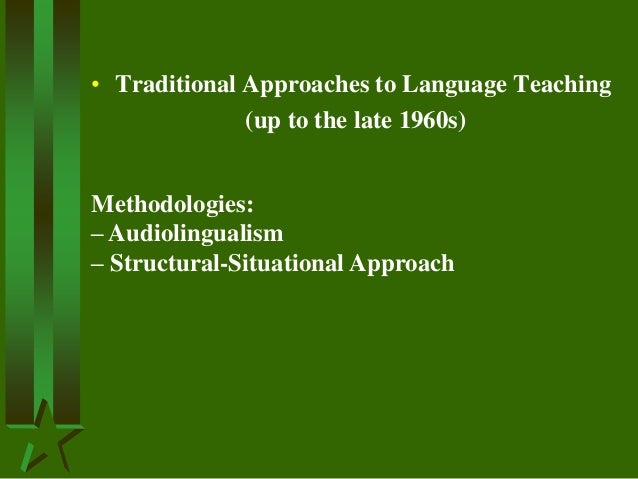 • Traditional Approaches to Language Teaching
(up to the late 1960s)

Methodologies:
– Audiolingualism
– Structural-Situational Approach